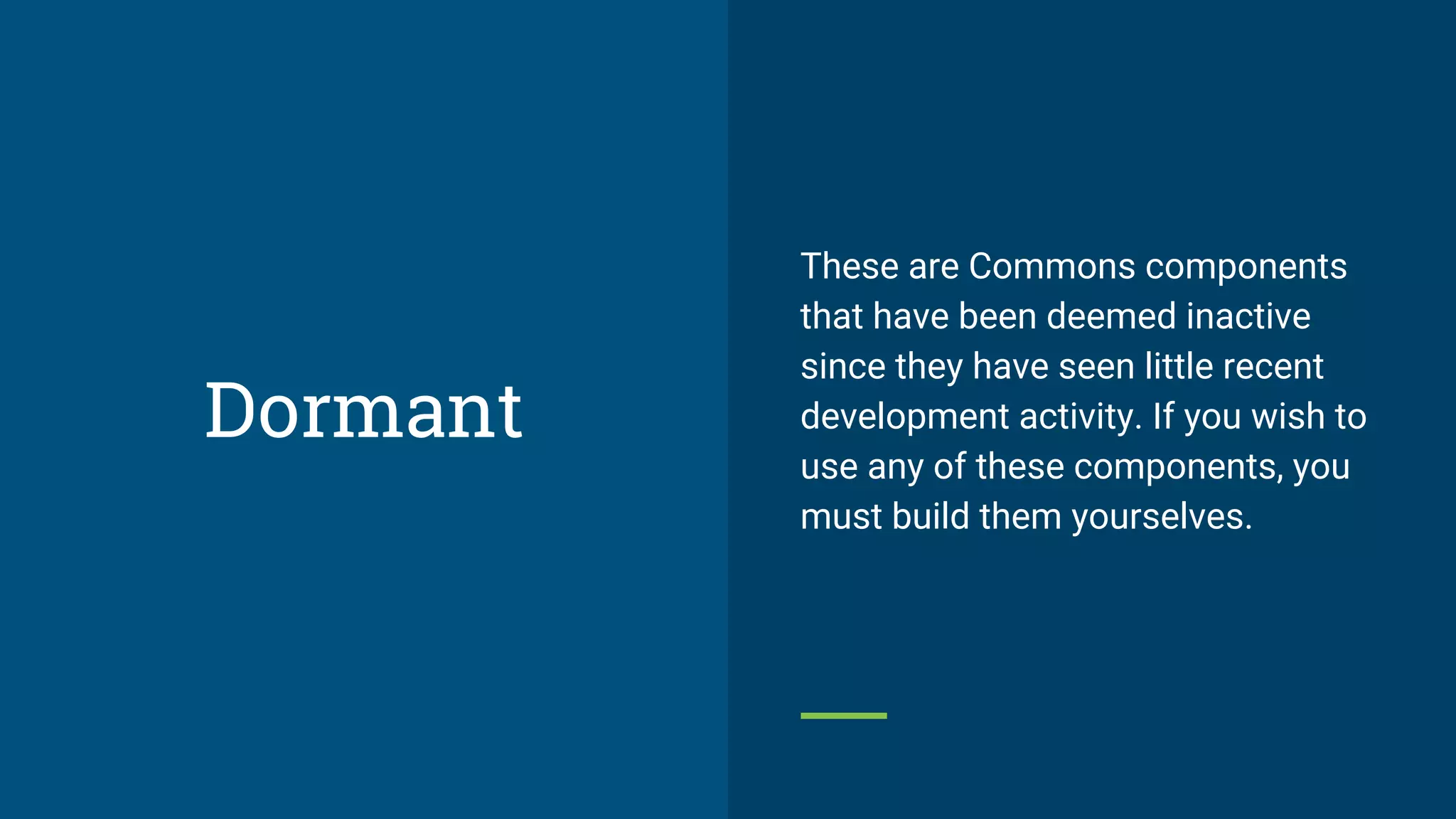 Dormant

These are Commons components that have been deemed inactive since they have seen little recent development activity. If you wish to use any of these components, you must build them yourselves.